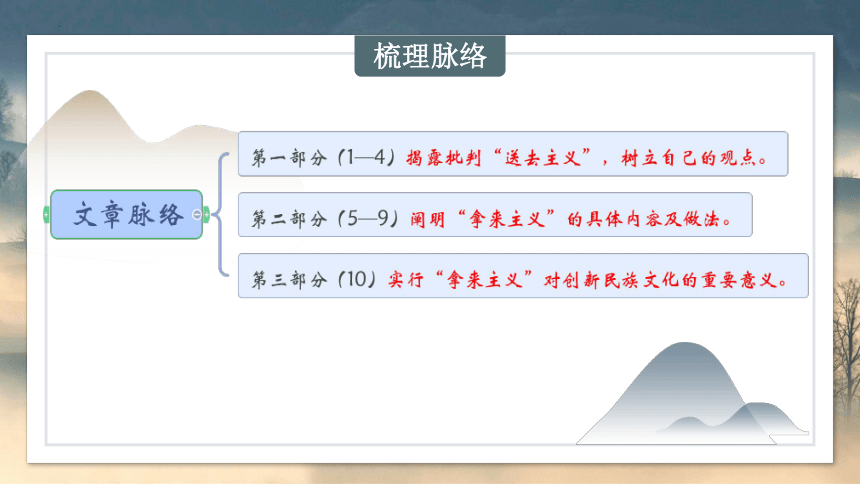 梳理脉络

文章脉络

第一部分（1—4）揭露批判“送去主义”，树立自己的观点。

第二部分（5—9）阐明“拿来主义”的具体内容及做法。

第三部分（10）实行“拿来主义”对创新民族文化的重要意义。